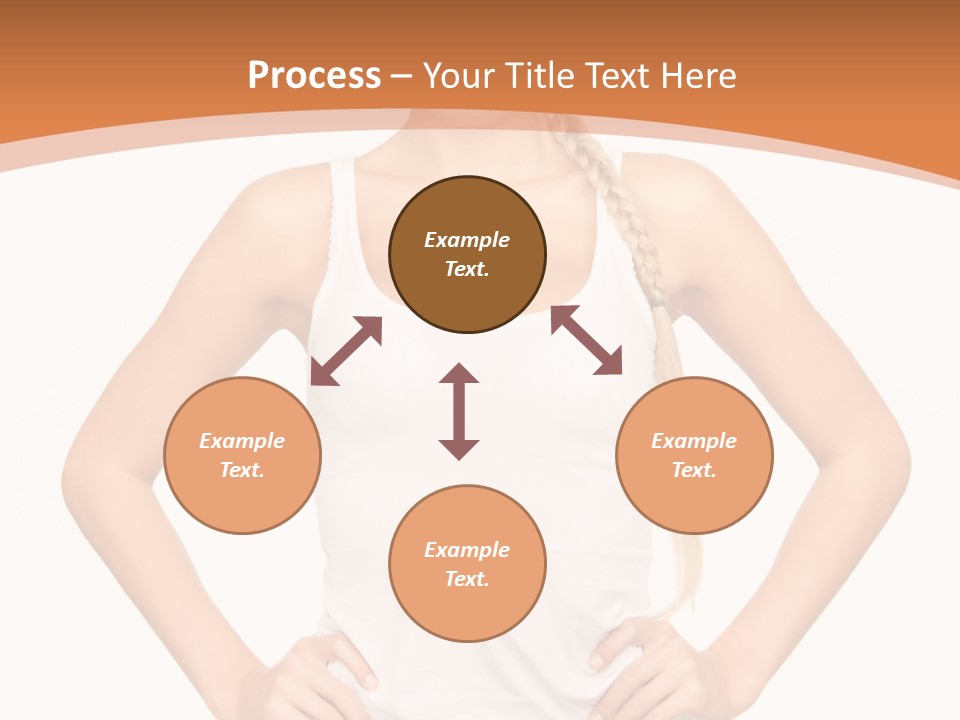 Process – Your Title Text Here

Example Text.

Example Text.

Example Text.

Example Text.